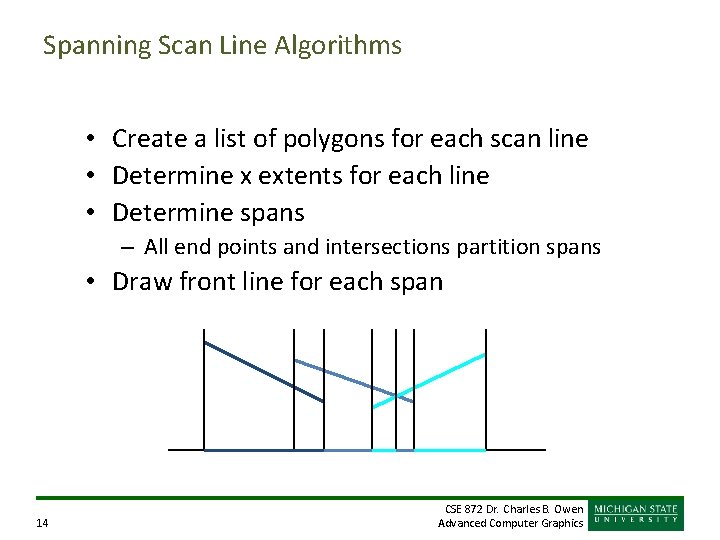 Spanning Scan Line Algorithms

• Create a list of polygons for each scan line
• Determine x extents for each line
• Determine spans
  – All end points and intersections partition spans
• Draw front line for each span

14

CSE 872 Dr. Charles B. Owen
Advanced Computer Graphics

MICHIGAN STATE
UNIVERSITY